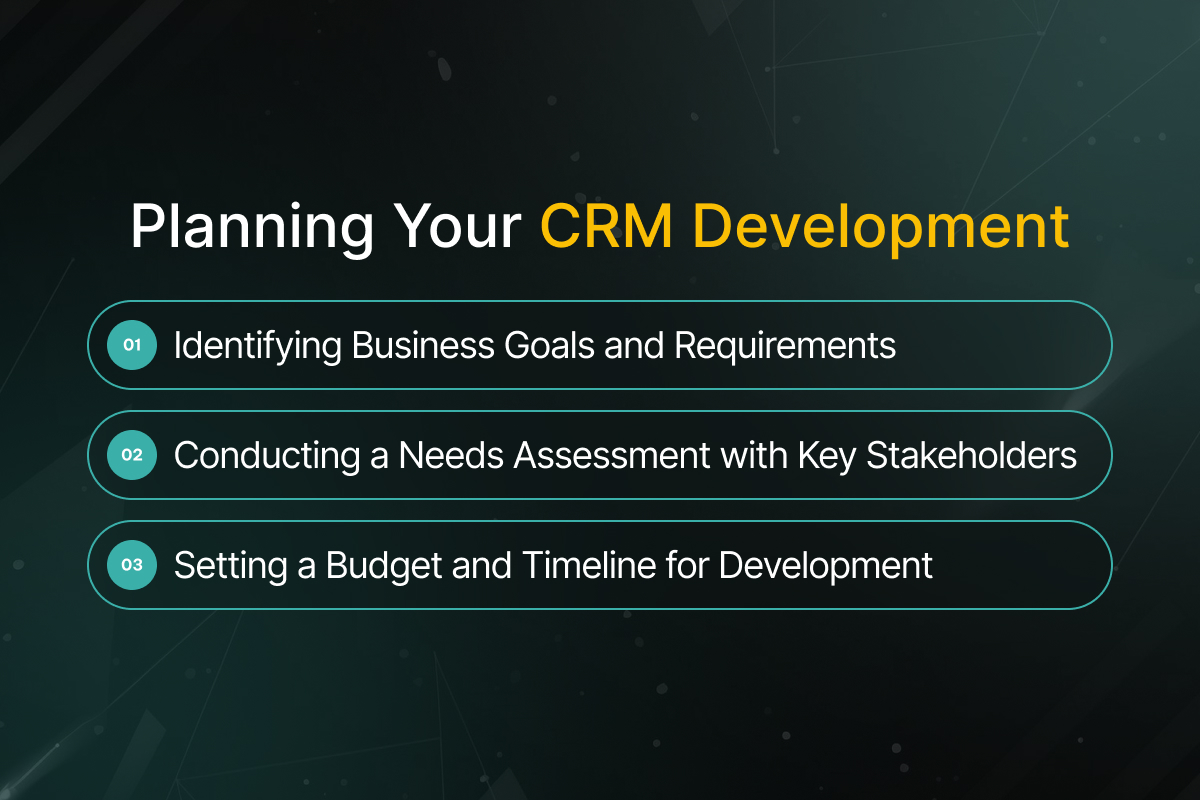 Planning Your CRM Development

01 Identifying Business Goals and Requirements

02 Conducting a Needs Assessment with Key Stakeholders

03 Setting a Budget and Timeline for Development